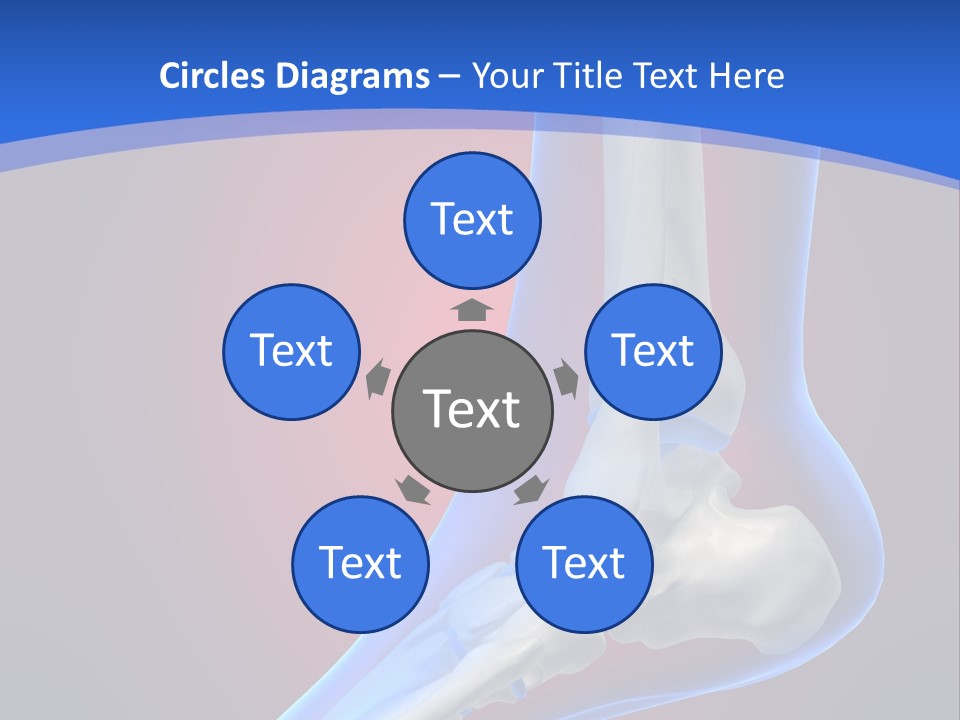 Circles Diagrams – Your Title Text Here

Text

Text

Text

Text

Text

Text